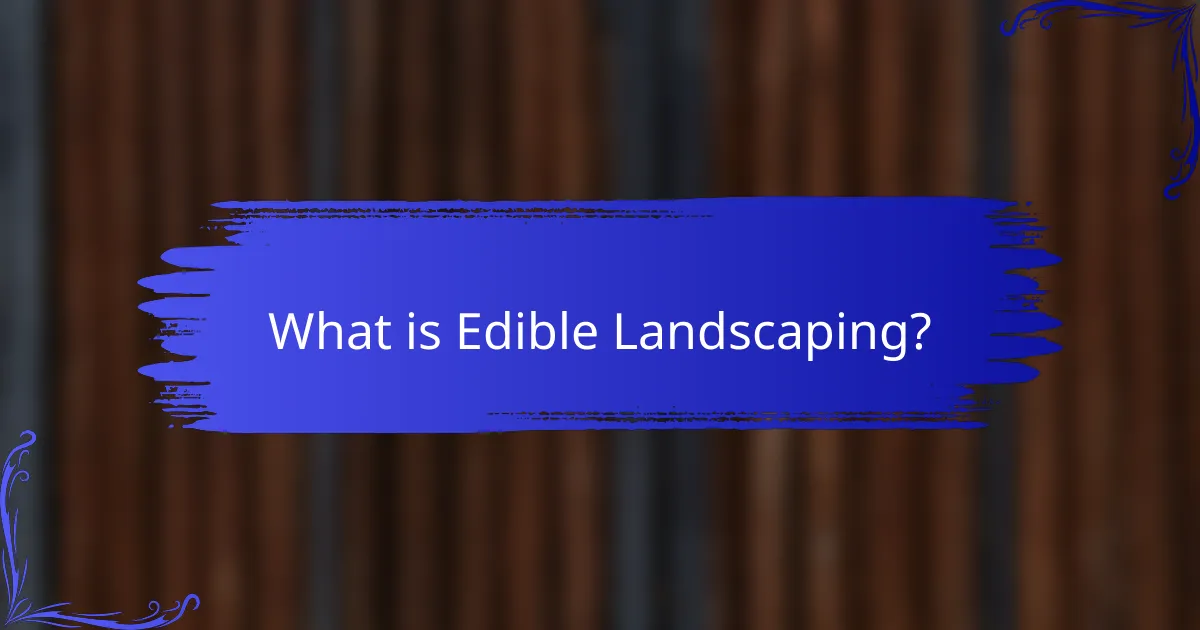 What is Edible Landscaping?